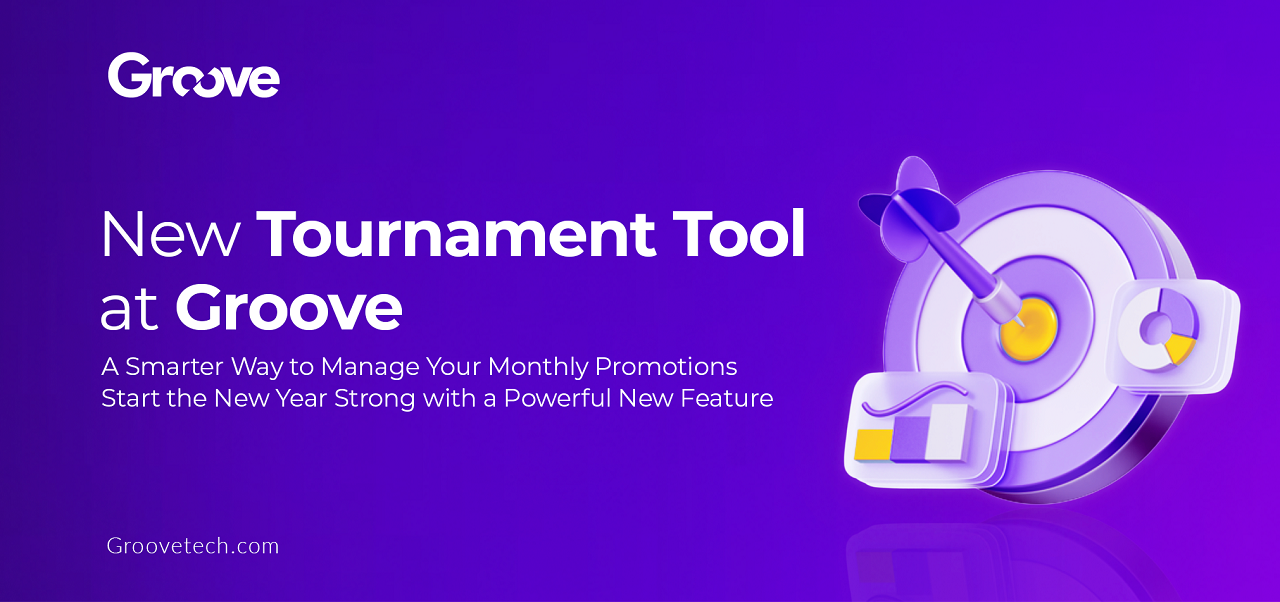 Groove

New Tournament Tool at Groove

A Smarter Way to Manage Your Monthly Promotions
Start the New Year Strong with a Powerful New Feature

Groovetech.com